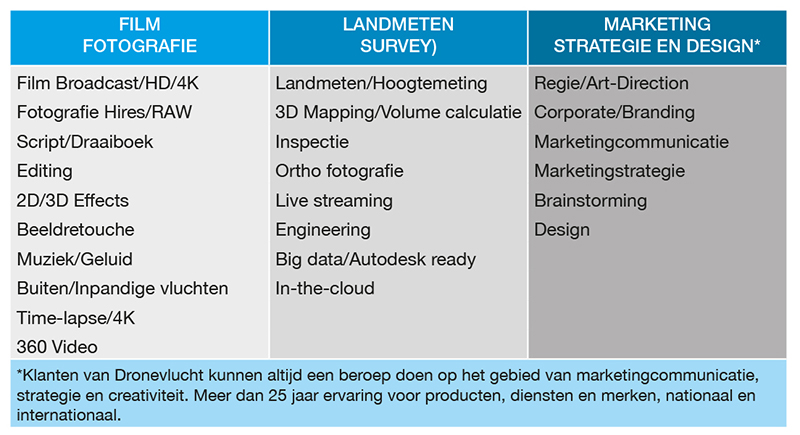 | FILM FOTOGRAFIE | LANDMETEN SURVEY) | MARKETING STRATEGIE EN DESIGN* |
|---|---|---|
| Film Broadcast/HD/4K | Landmeten/Hoogtemeting | Regie/Art-Direction |
| Fotografie Hires/RAW | 3D Mapping/Volume calculatie | Corporate/Branding |
| Script/Draaiboek | Inspectie | Marketingcommunicatie |
| Editing | Ortho fotografie | Marketingstrategie |
| 2D/3D Effects | Live streaming | Brainstorming |
| Beeldretouche | Engineering | Design |
| Muziek/Geluid | Big data/Autodesk ready | |
| Buiten/Inpandige vluchten | In-the-cloud | |
| Time-lapse/4K | | |
| 360 Video | | |

*Klanten van Dronevlucht kunnen altijd een beroep doen op het gebied van marketingcommunicatie, strategie en creativiteit. Meer dan 25 jaar ervaring voor producten, diensten en merken, nationaal en internationaal.